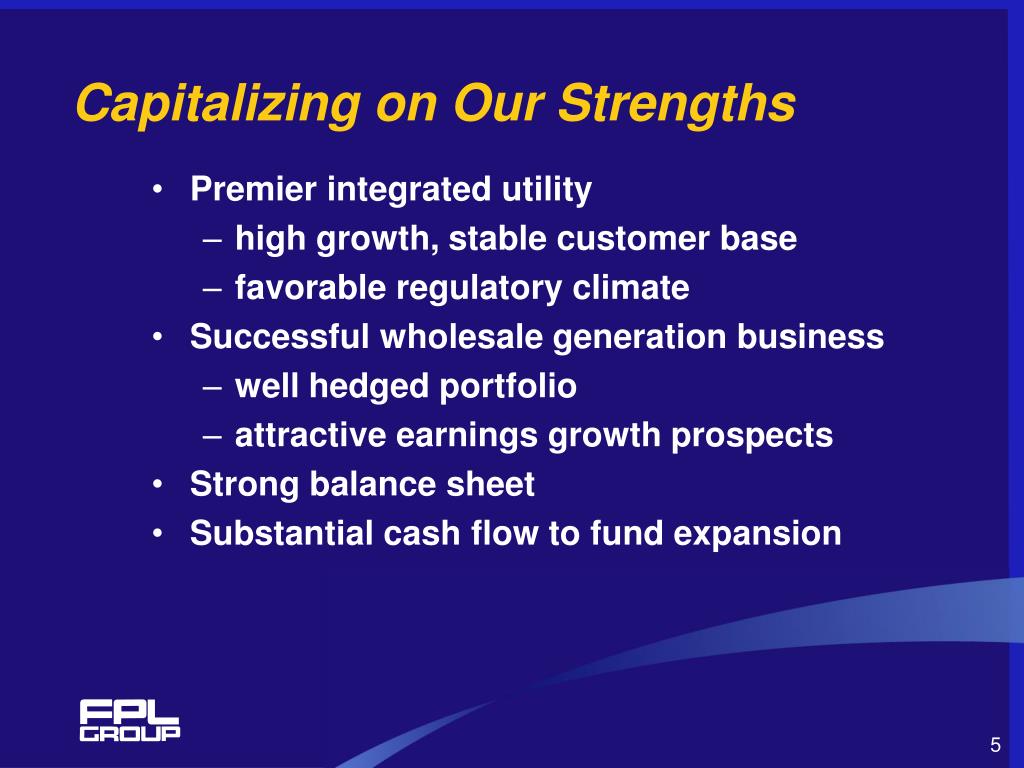 Capitalizing on Our Strengths

• Premier integrated utility
– high growth, stable customer base
– favorable regulatory climate
• Successful wholesale generation business
– well hedged portfolio
– attractive earnings growth prospects
• Strong balance sheet
• Substantial cash flow to fund expansion

FPL GROUP

5